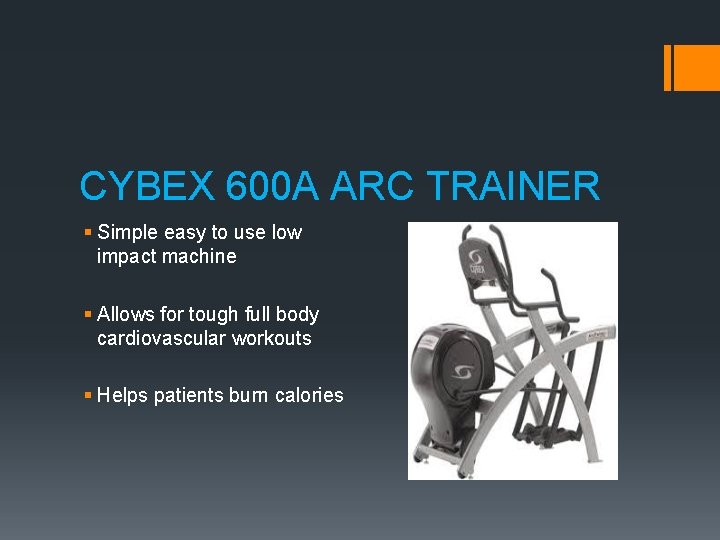 CYBEX 600A ARC TRAINER

• Simple easy to use low impact machine

• Allows for tough full body cardiovascular workouts

• Helps patients burn calories